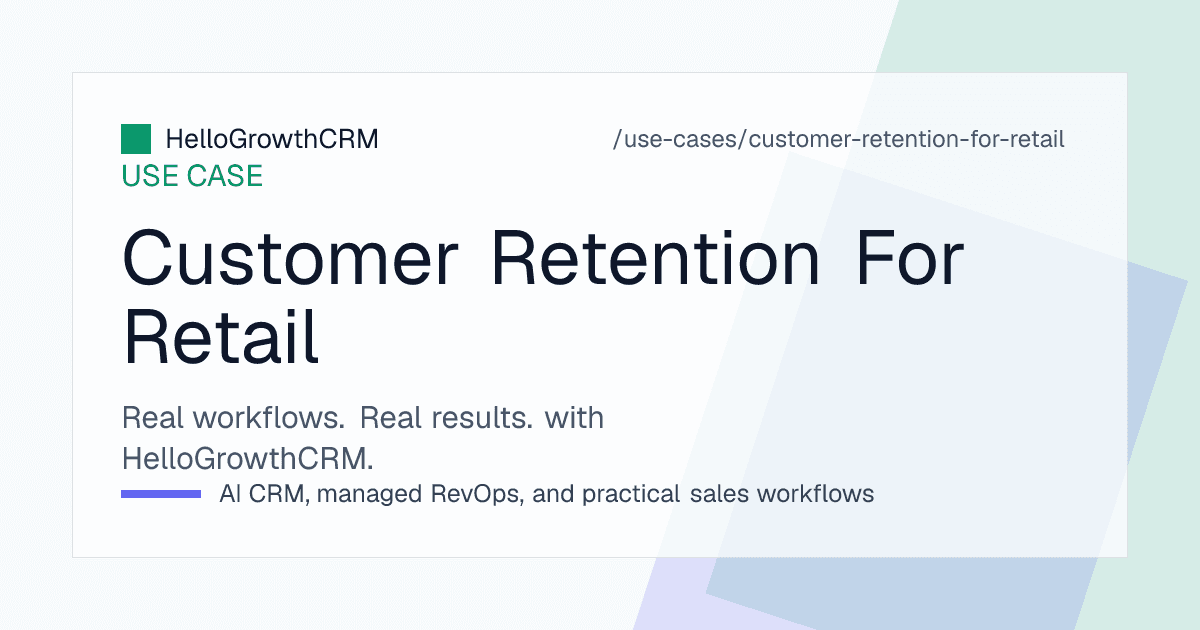 HelloGrowthCRM

/use-cases/customer-retention-for-retail

USE CASE

Customer Retention For Retail

Real workflows. Real results. with HelloGrowthCRM.

AI CRM, managed RevOps, and practical sales workflows